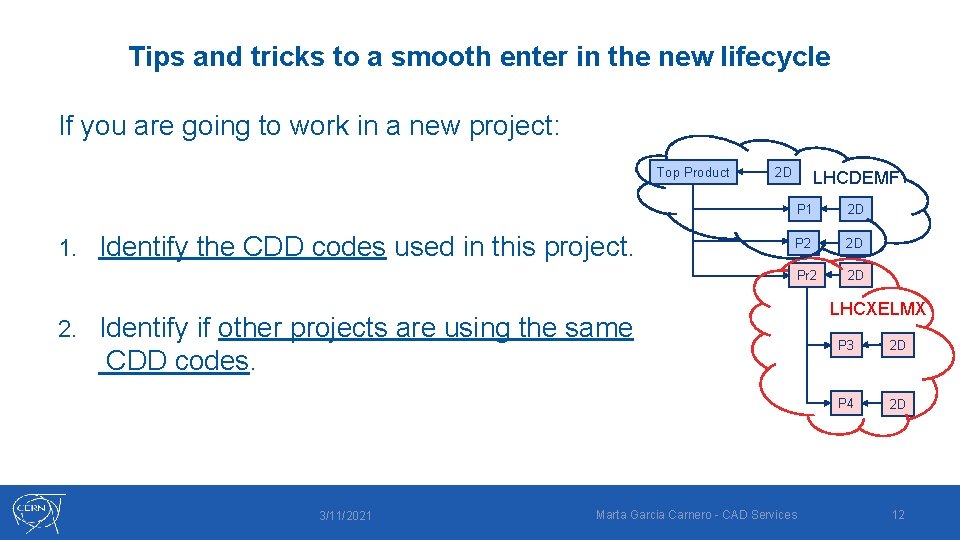 Tips and tricks to a smooth enter in the new lifecycle

If you are going to work in a new project:

1. Identify the CDD codes used in this project.

2. Identify if other projects are using the same CDD codes.

Top Product
2D
LHCDEMF
P1
2D
P2
2D
Pr2
2D
LHCXELMX
P3
2D
P4
2D

CERN

3/11/2021

Marta Garcia Carnero - CAD Services

12